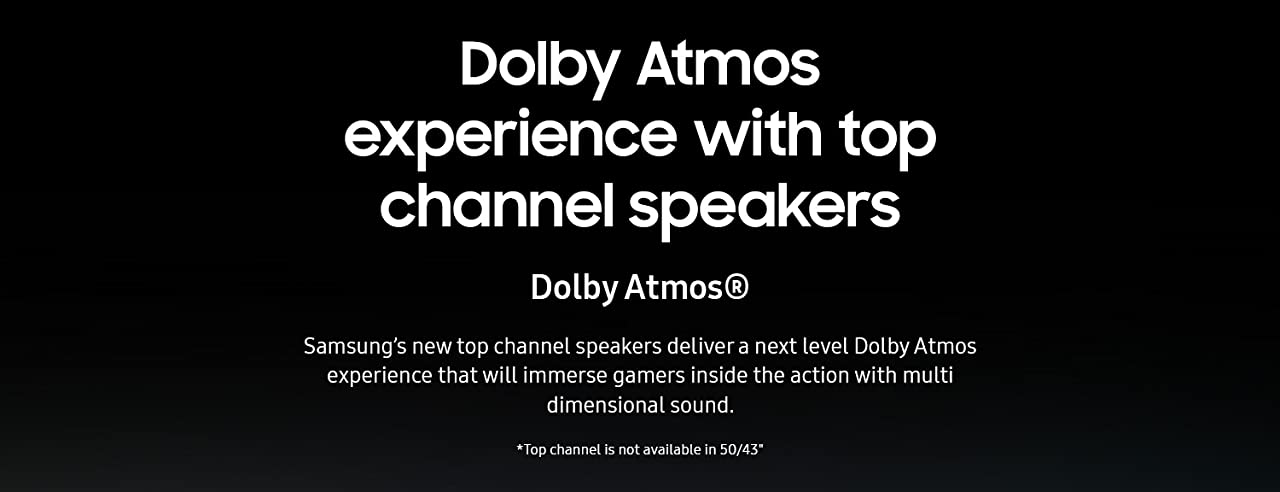 Dolby Atmos experience with top channel speakers

Dolby Atmos®

Samsung's new top channel speakers deliver a next level Dolby Atmos experience that will immerse gamers inside the action with multi dimensional sound.

*Top channel is not available in 50/43"